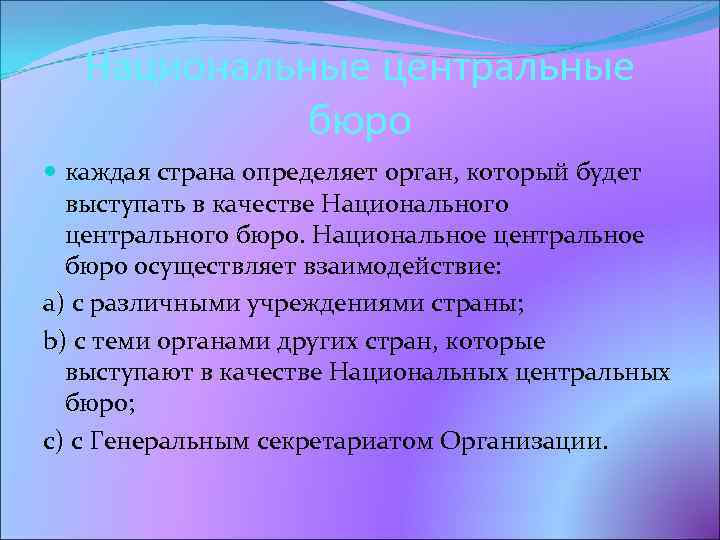 Национальные центральные бюро

каждая страна определяет орган, который будет выступать в качестве Национального центрального бюро. Национальное центральное бюро осуществляет взаимодействие:

a) с различными учреждениями страны;

b) с теми органами других стран, которые выступают в качестве Национальных центральных бюро;

c) с Генеральным секретариатом Организации.